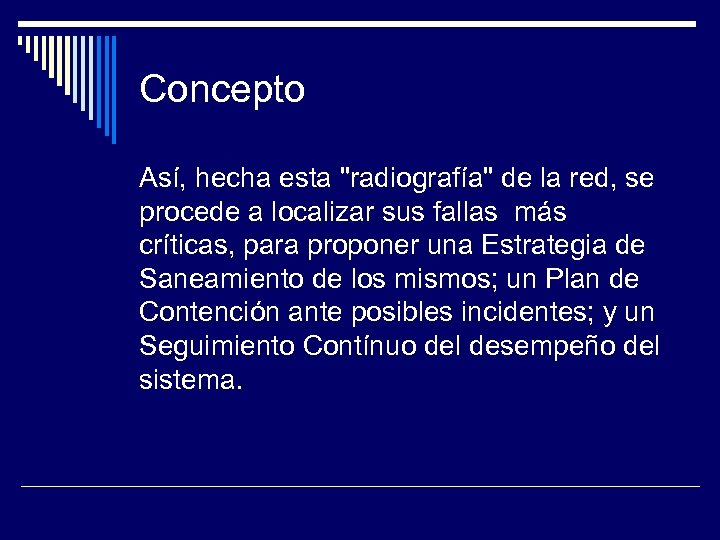 Concepto

Así, hecha esta "radiografía" de la red, se procede a localizar sus fallas más críticas, para proponer una Estrategia de Saneamiento de los mismos; un Plan de Contención ante posibles incidentes; y un Seguimiento Contínuo del desempeño del sistema.